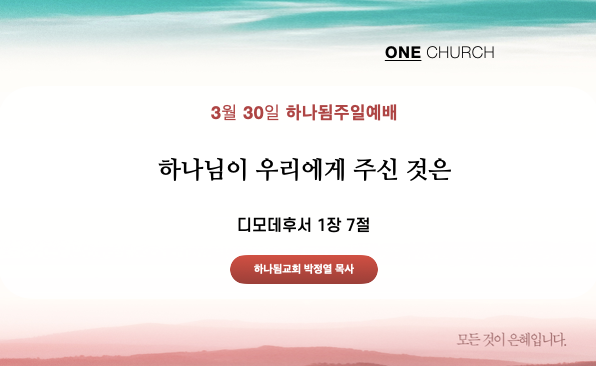 ONE CHURCH

3월 30일 하나됨주일예배

하나님이 우리에게 주신 것은

디모데후서 1장 7절

하나됨교회 박정열 목사

모든 것이 은혜입니다.